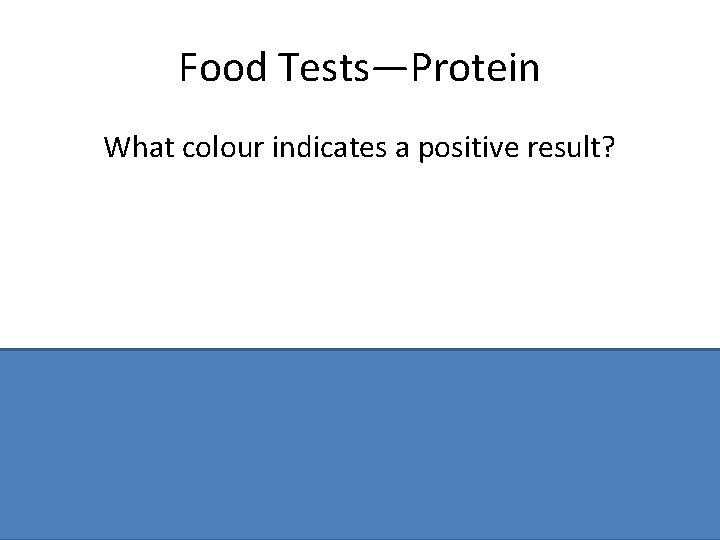 Food Tests—Protein

What colour indicates a positive result?